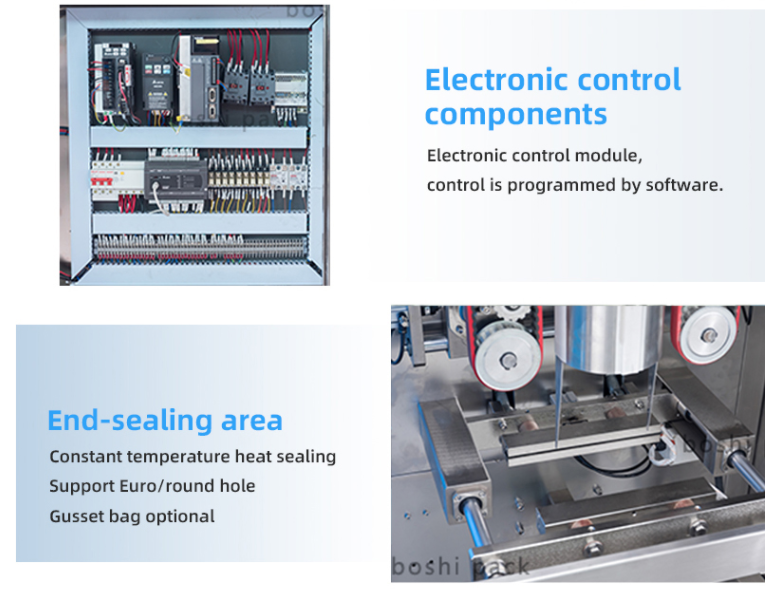 boshi

pack

Electronic control components

Electronic control module,
control is programmed by software.

End-sealing area

Constant temperature heat sealing
Support Euro/round hole
Gusset bag optional

boshi

boshi pack